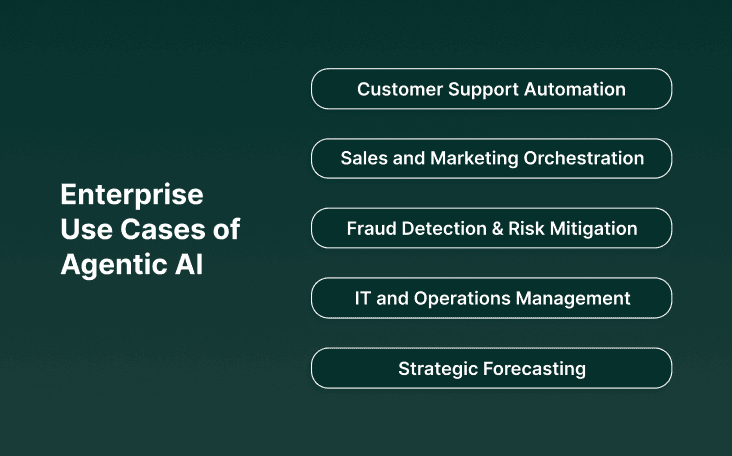 Enterprise Use Cases of Agentic AI

Customer Support Automation

Sales and Marketing Orchestration

Fraud Detection & Risk Mitigation

IT and Operations Management

Strategic Forecasting